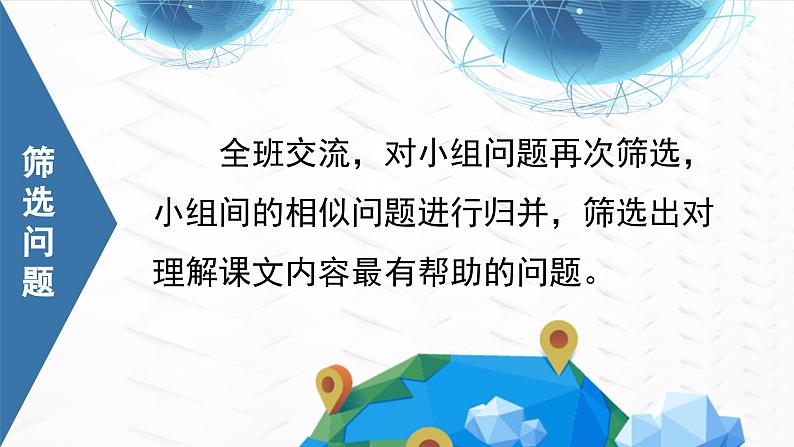 筛选问题

全班交流，对小组问题再次筛选，小组间的相似问题进行归并，筛选出对理解课文内容最有帮助的问题。